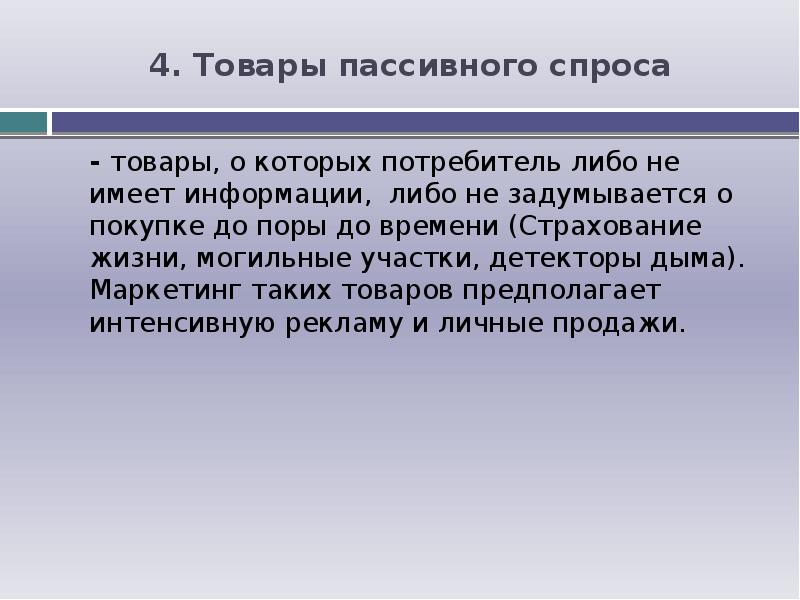 4. Товары пассивного спроса

- товары, о которых потребитель либо не имеет информации, либо не задумывается о покупке до поры до времени (Страхование жизни, могильные участки, детекторы дыма). Маркетинг таких товаров предполагает интенсивную рекламу и личные продажи.